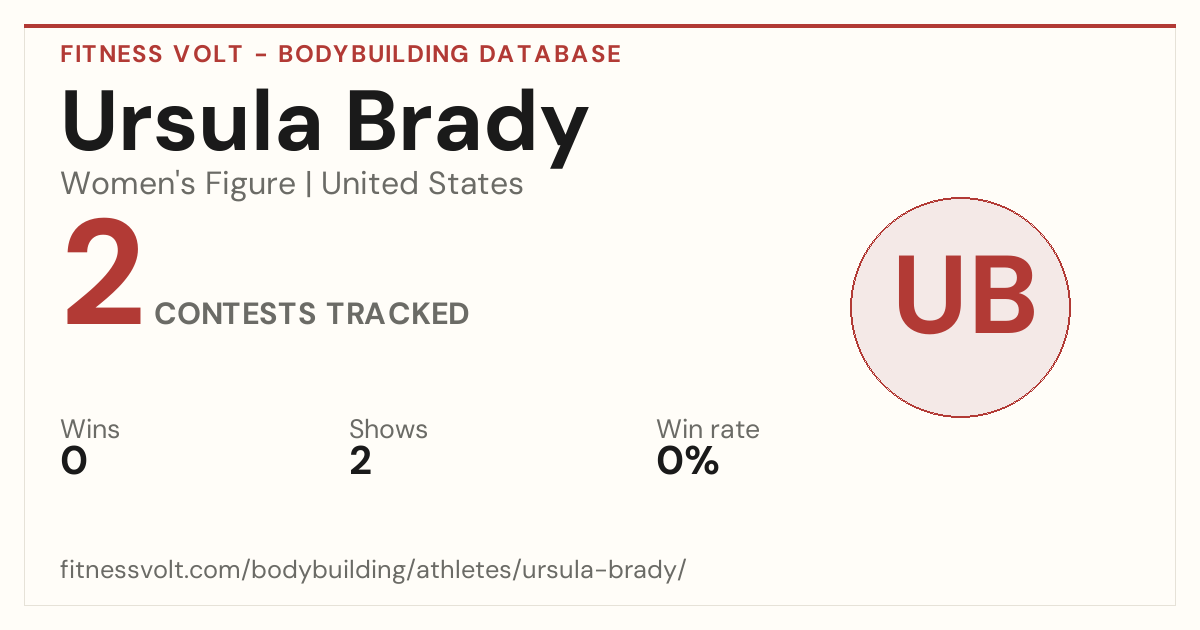 FITNESS VOLT - BODYBUILDING DATABASE

Ursula Brady

Women's Figure | United States

2 CONTESTS TRACKED

UB

Wins
0

Shows
2

Win rate
0%

fitnessvolt.com/bodybuilding/athletes/ursula-brady/